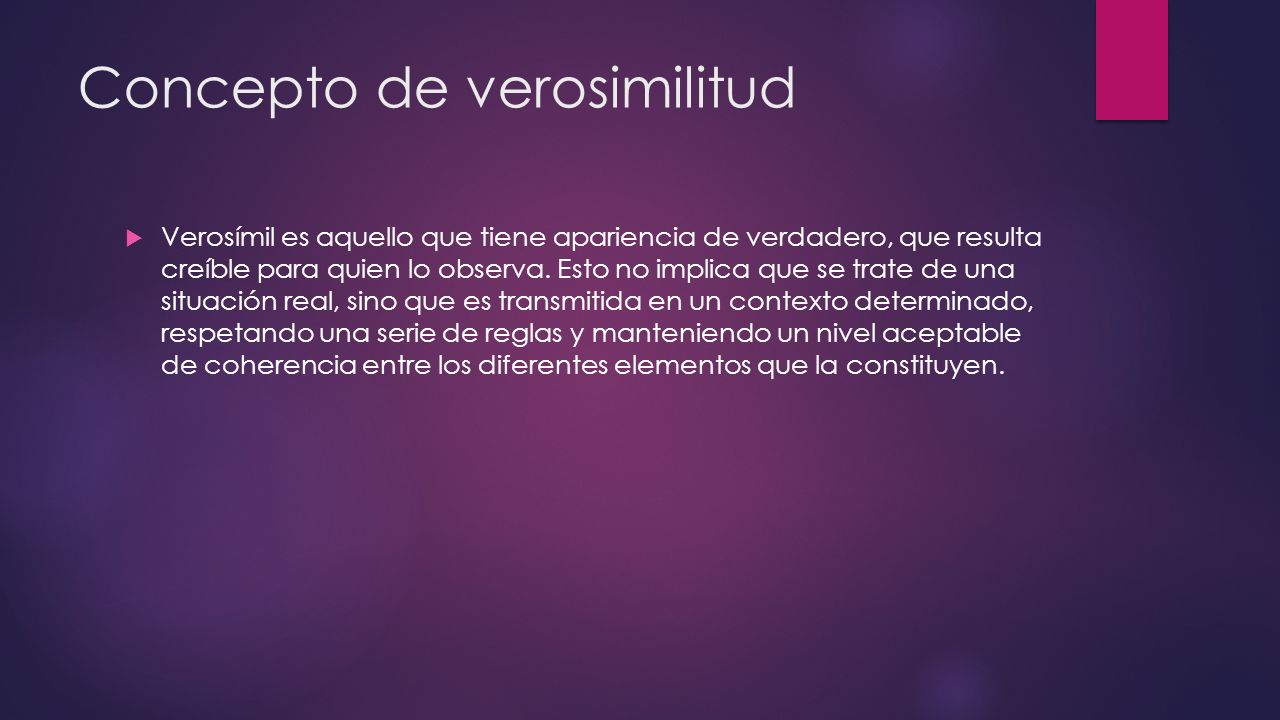 Concepto de verosimilitud

Verosímil es aquello que tiene apariencia de verdadero, que resulta creíble para quien lo observa. Esto no implica que se trate de una situación real, sino que es transmitida en un contexto determinado, respetando una serie de reglas y manteniendo un nivel aceptable de coherencia entre los diferentes elementos que la constituyen.